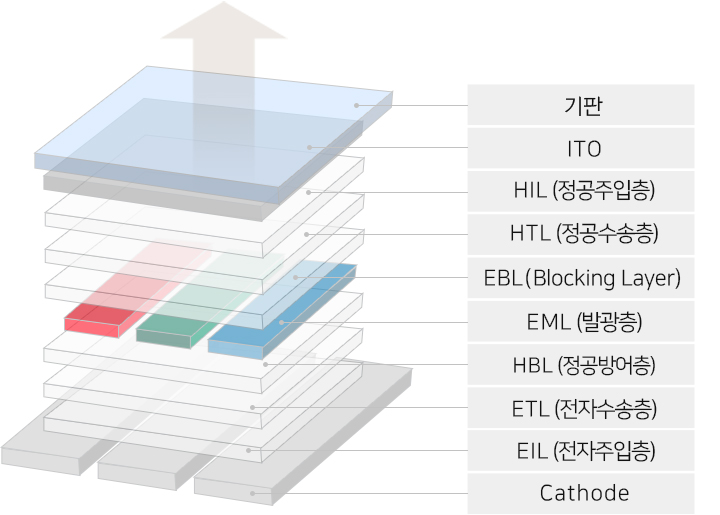 기판
ITO
HIL (정공주입층)
HTL (정공수송층)
EBL (Blocking Layer)
EML (발광층)
HBL (정공방어층)
ETL (전자수송층)
EIL (전자주입층)
Cathode